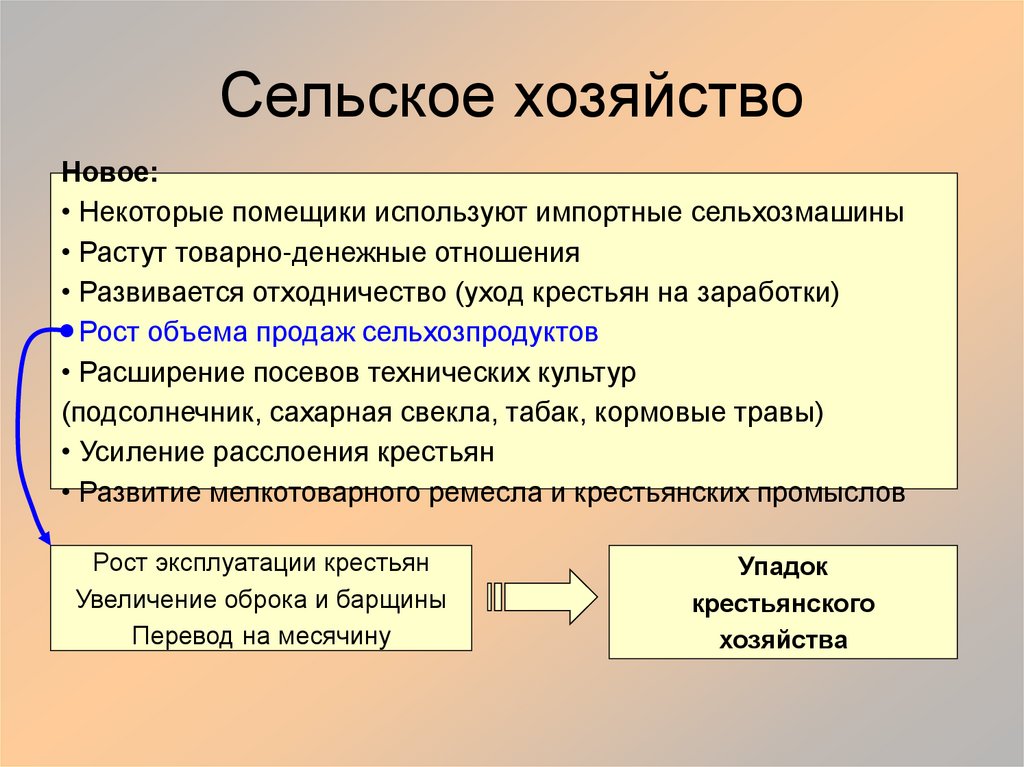 Сельское хозяйство

Новое:
• Некоторые помещики используют импортные сельхозмашины
• Растут товарно-денежные отношения
• Развивается отходничество (уход крестьян на заработки)
• Рост объема продаж сельхозпродуктов
• Расширение посевов технических культур (подсолнечник, сахарная свекла, табак, кормовые травы)
• Усиление расслоения крестьян
• Развитие мелкотоварного ремесла и крестьянских промыслов

Рост эксплуатации крестьян
Увеличение оброка и барщины
Перевод на месячину

Упадок крестьянского хозяйства